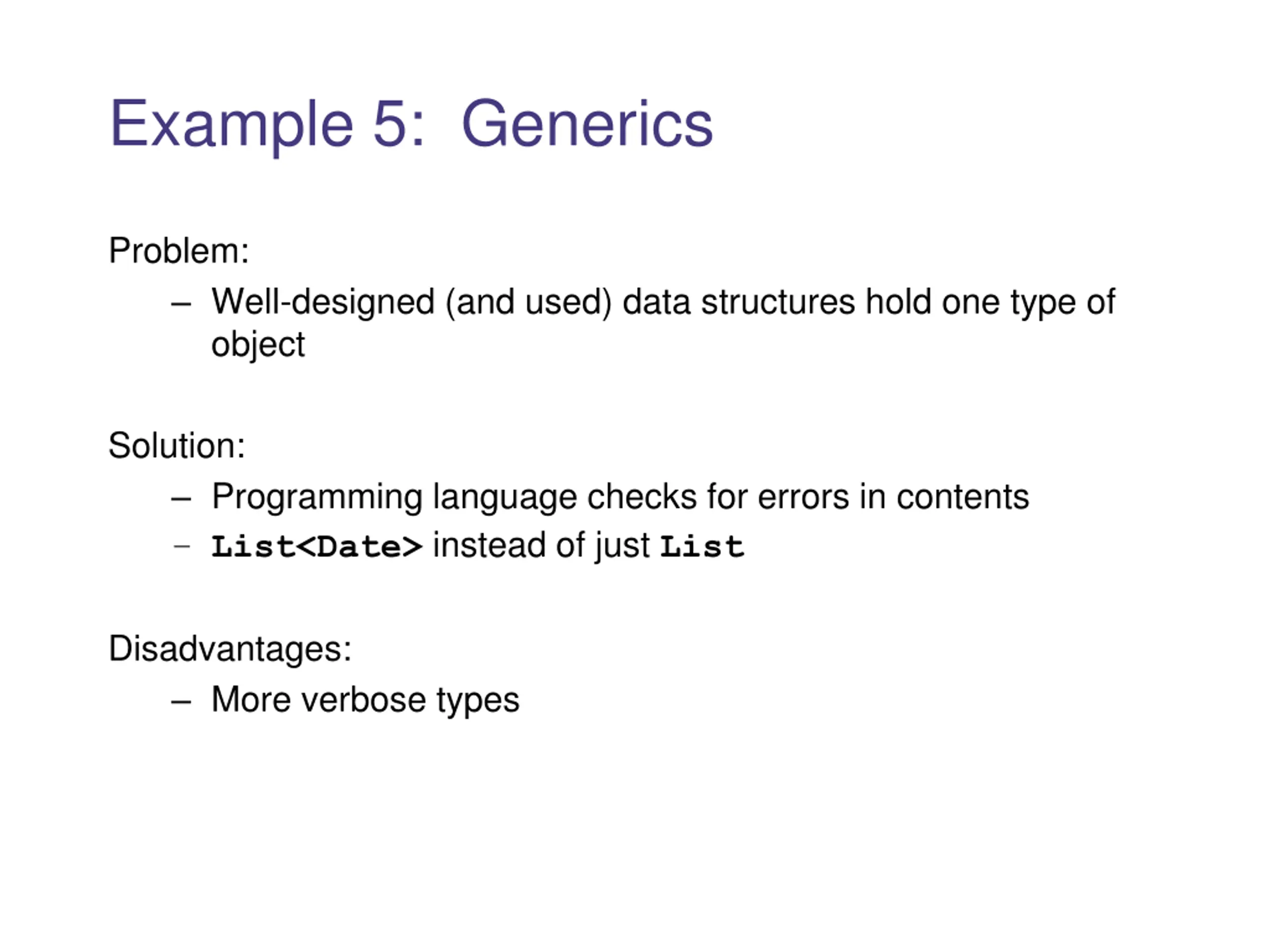 Example 5: Generics

Problem:

– Well-designed (and used) data structures hold one type of object

Solution:

– Programming language checks for errors in contents

– List<Date> instead of just List

Disadvantages:

– More verbose types